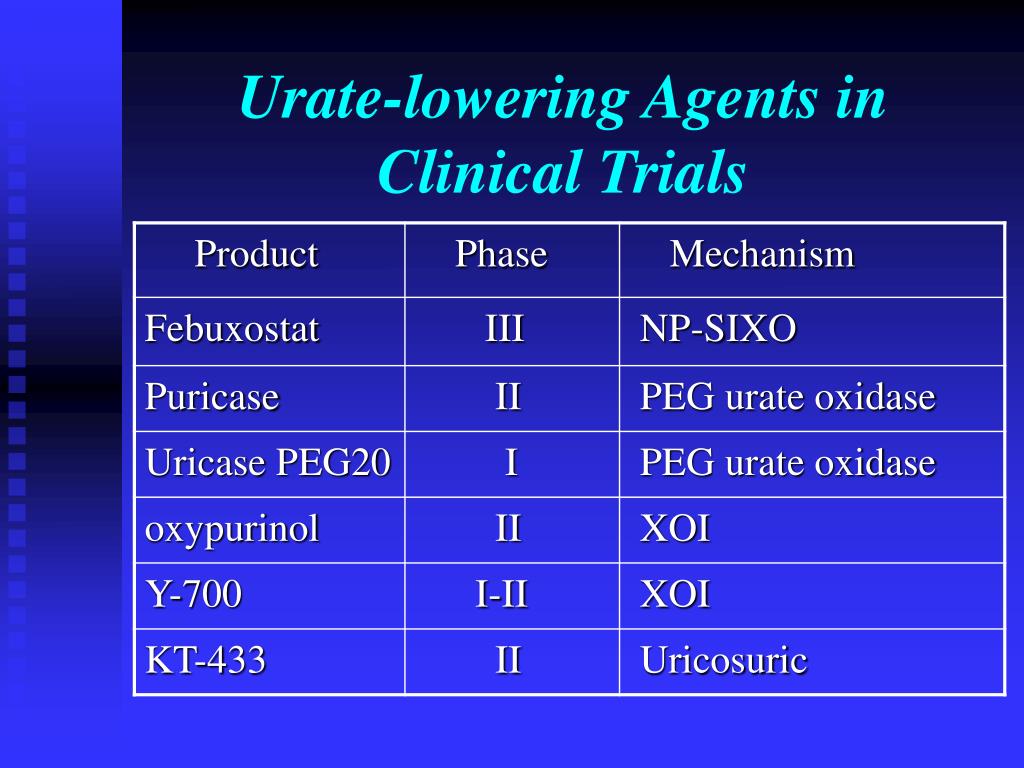 Urate-lowering Agents in Clinical Trials

| Product | Phase | Mechanism |
|---|---|---|
| Febuxostat | III | NP-SIXO |
| Puricase | II | PEG urate oxidase |
| Uricase PEG20 | I | PEG urate oxidase |
| oxypurinol | II | XOI |
| Y-700 | I-II | XOI |
| KT-433 | II | Uricosuric |